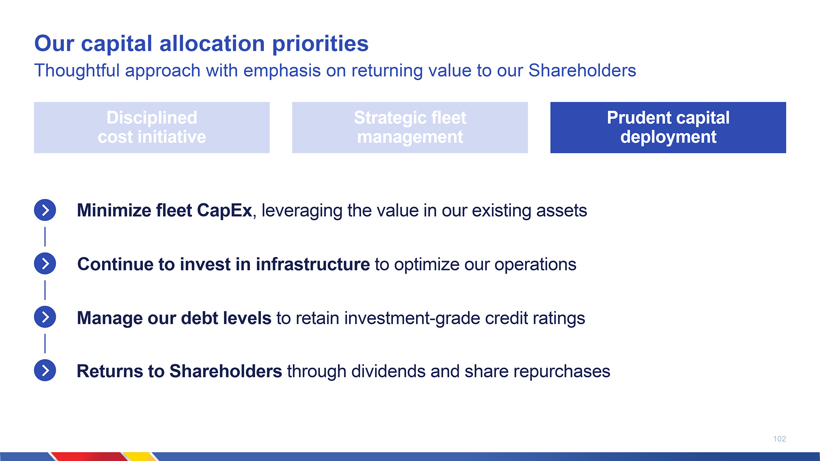 Our capital allocation priorities

Thoughtful approach with emphasis on returning value to our Shareholders

Disciplined cost initiative

Strategic fleet management

Prudent capital deployment

Minimize fleet CapEx, leveraging the value in our existing assets

Continue to invest in infrastructure to optimize our operations

Manage our debt levels to retain investment-grade credit ratings

Returns to Shareholders through dividends and share repurchases

102